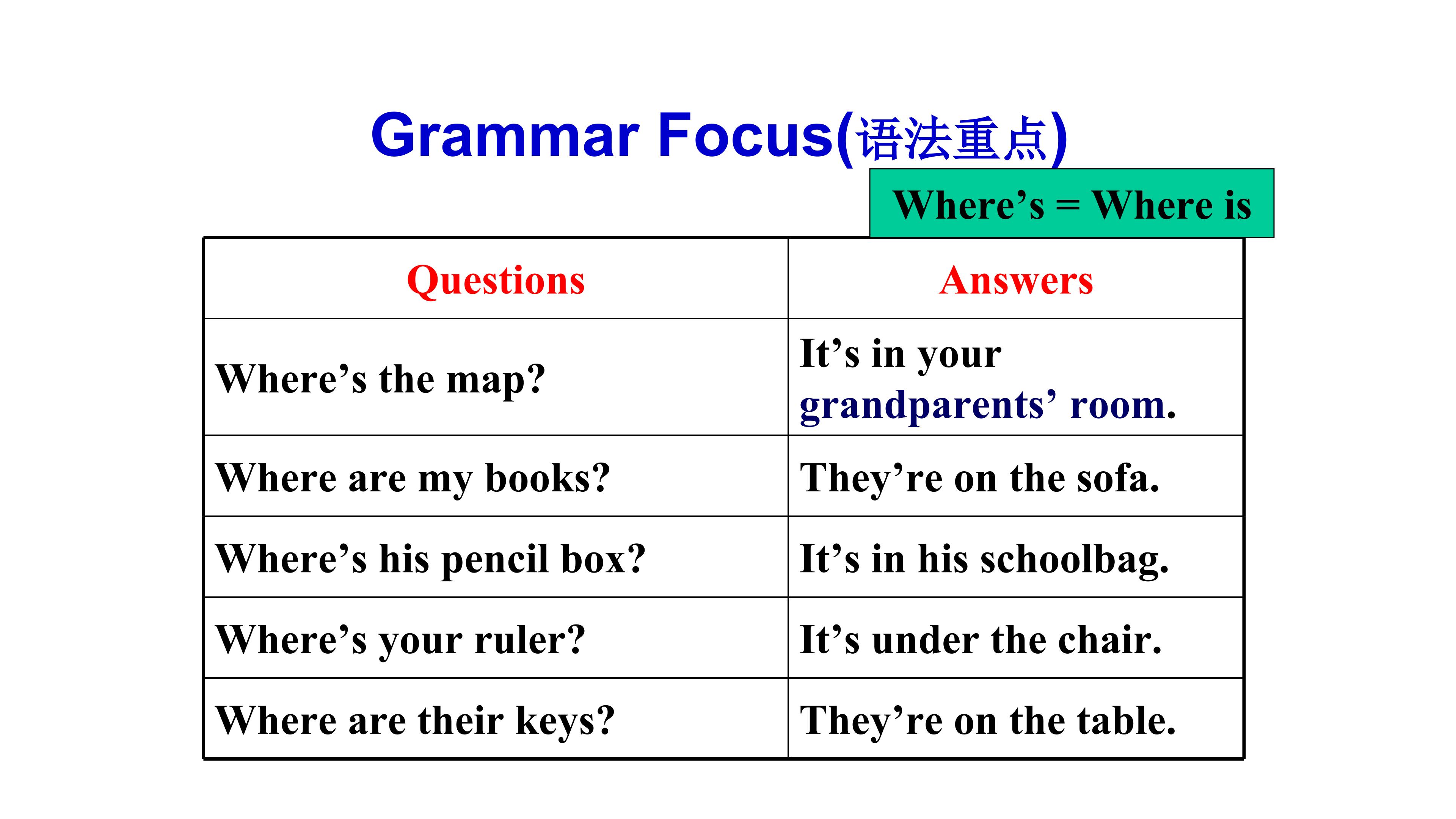 Grammar Focus(语法重点)

Where’s = Where is

| Questions | Answers |
|---|---|
| Where’s the map? | It’s in your grandparents’ room. |
| Where are my books? | They’re on the sofa. |
| Where’s his pencil box? | It’s in his schoolbag. |
| Where’s your ruler? | It’s under the chair. |
| Where are their keys? | They’re on the table. |